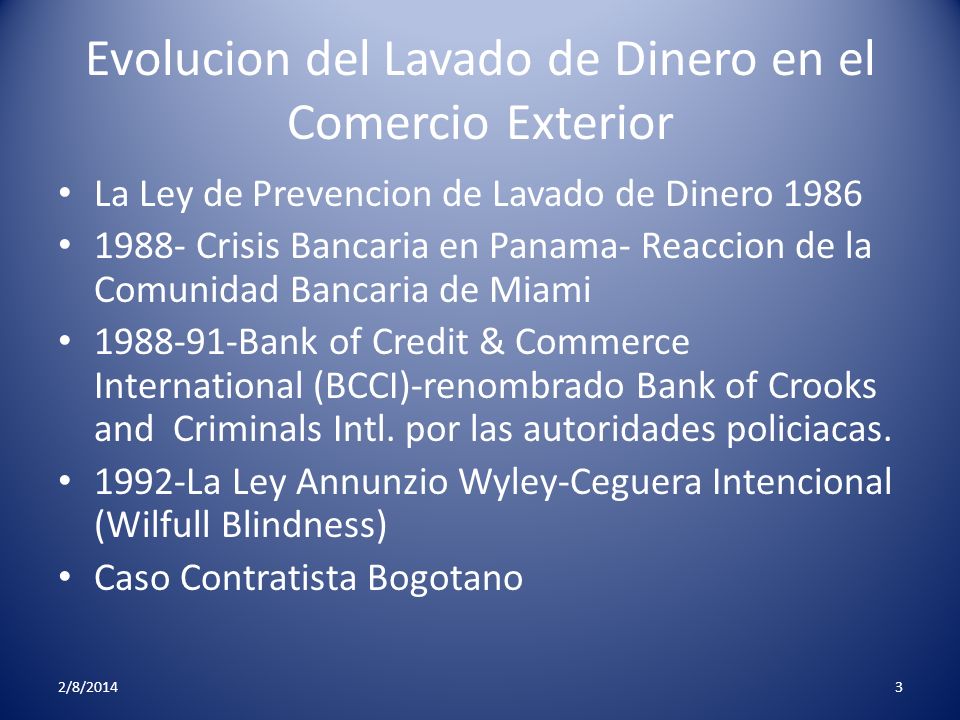 Evolucion del Lavado de Dinero en el Comercio Exterior

• La Ley de Prevencion de Lavado de Dinero 1986
• 1988- Crisis Bancaria en Panama- Reaccion de la Comunidad Bancaria de Miami
• 1988-91-Bank of Credit & Commerce International (BCCI)-renombrado Bank of Crooks and Criminals Intl. por las autoridades policiacas.
• 1992-La Ley Annunzio Wyley-Ceguera Intencional (Wilfull Blindness)
• Caso Contratista Bogotano

2/8/2014

3